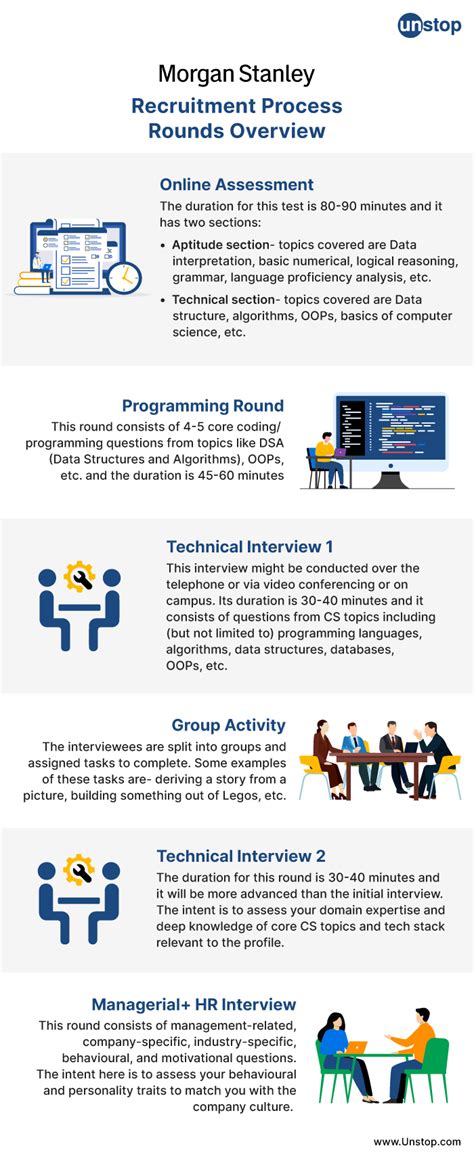 unstop

Morgan Stanley

Recruitment Process Rounds Overview

Online Assessment

The duration for this test is 80-90 minutes and it has two sections:

• Aptitude section- topics covered are Data interpretation, basic numerical, logical reasoning, grammar, language proficiency analysis, etc.

• Technical section- topics covered are Data structure, algorithms, OOPs, basics of computer science, etc.

Programming Round

This round consists of 4-5 core coding/ programming questions from topics like DSA (Data Structures and Algorithms), OOPs, etc. and the duration is 45-60 minutes

Technical Interview 1

This interview might be conducted over the telephone or via video conferencing or on campus. Its duration is 30-40 minutes and it consists of questions from CS topics including (but not limited to) programming languages, algorithms, data structures, databases, OOPs, etc.

Group Activity

The interviewees are split into groups and assigned tasks to complete. Some examples of these tasks are- deriving a story from a picture, building something out of Legos, etc.

Technical Interview 2

The duration for this round is 30-40 minutes and it will be more advanced than the initial interview. The intent is to assess your domain expertise and deep knowledge of core CS topics and tech stack relevant to the profile.

Managerial+ HR Interview

This round consists of management-related, company-specific, industry-specific, behavioural, and motivational questions. The intent here is to assess your behavioural and personality traits to match you with the company culture.

www.Unstop.com